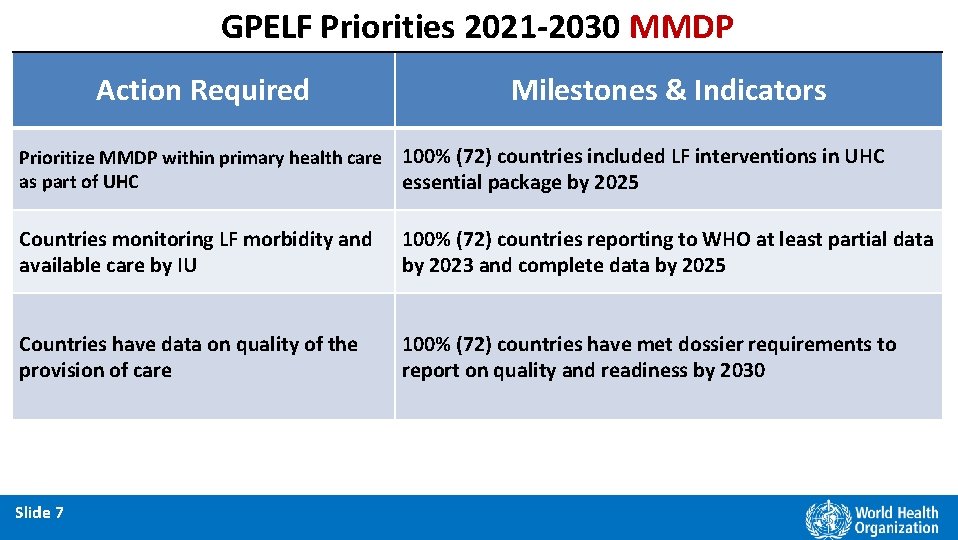 GPELF Priorities 2021-2030 MMDP

| Action Required | Milestones & Indicators |
|---|---|
| Prioritize MMDP within primary health care as part of UHC | 100% (72) countries included LF interventions in UHC essential package by 2025 |
| Countries monitoring LF morbidity and available care by IU | 100% (72) countries reporting to WHO at least partial data by 2023 and complete data by 2025 |
| Countries have data on quality of the provision of care | 100% (72) countries have met dossier requirements to report on quality and readiness by 2030 |

Slide 7

World Health Organization